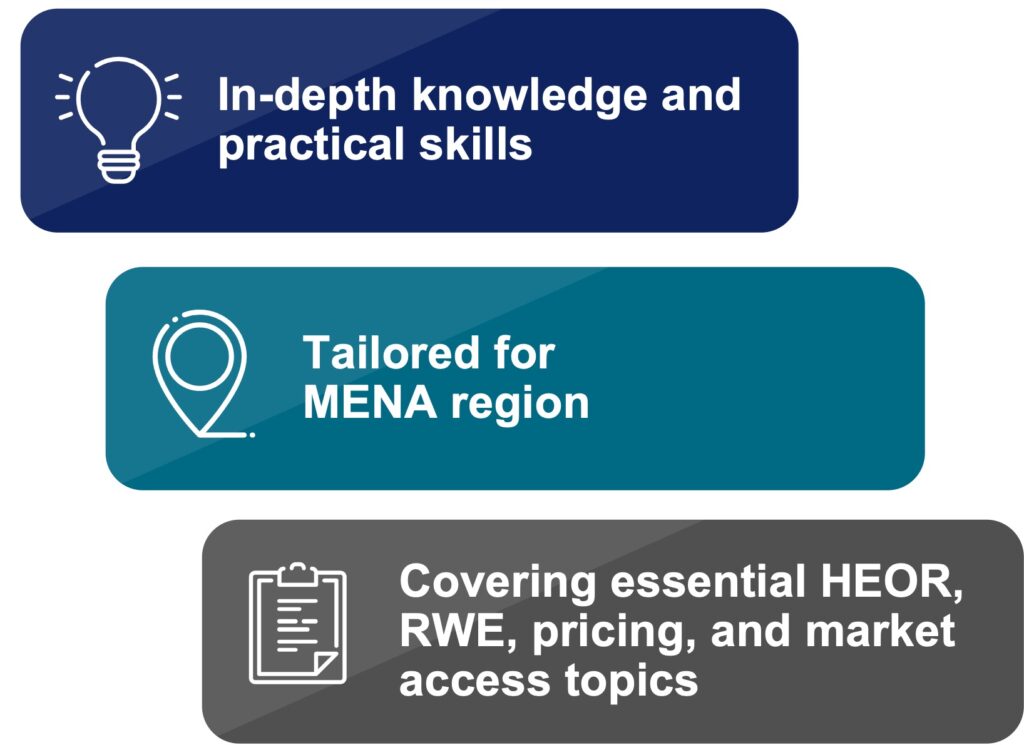 In-depth knowledge and practical skills

Tailored for MENA region

Covering essential HEOR, RWE, pricing, and market access topics